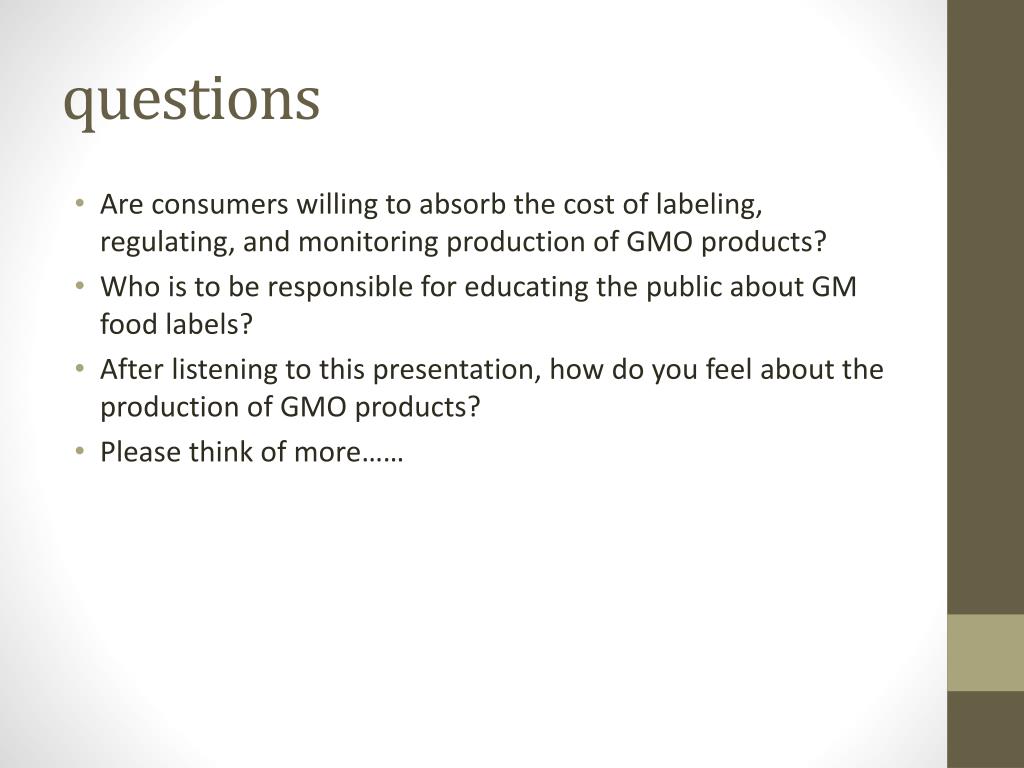 questions

• Are consumers willing to absorb the cost of labeling, regulating, and monitoring production of GMO products?
• Who is to be responsible for educating the public about GM food labels?
• After listening to this presentation, how do you feel about the production of GMO products?
• Please think of more……